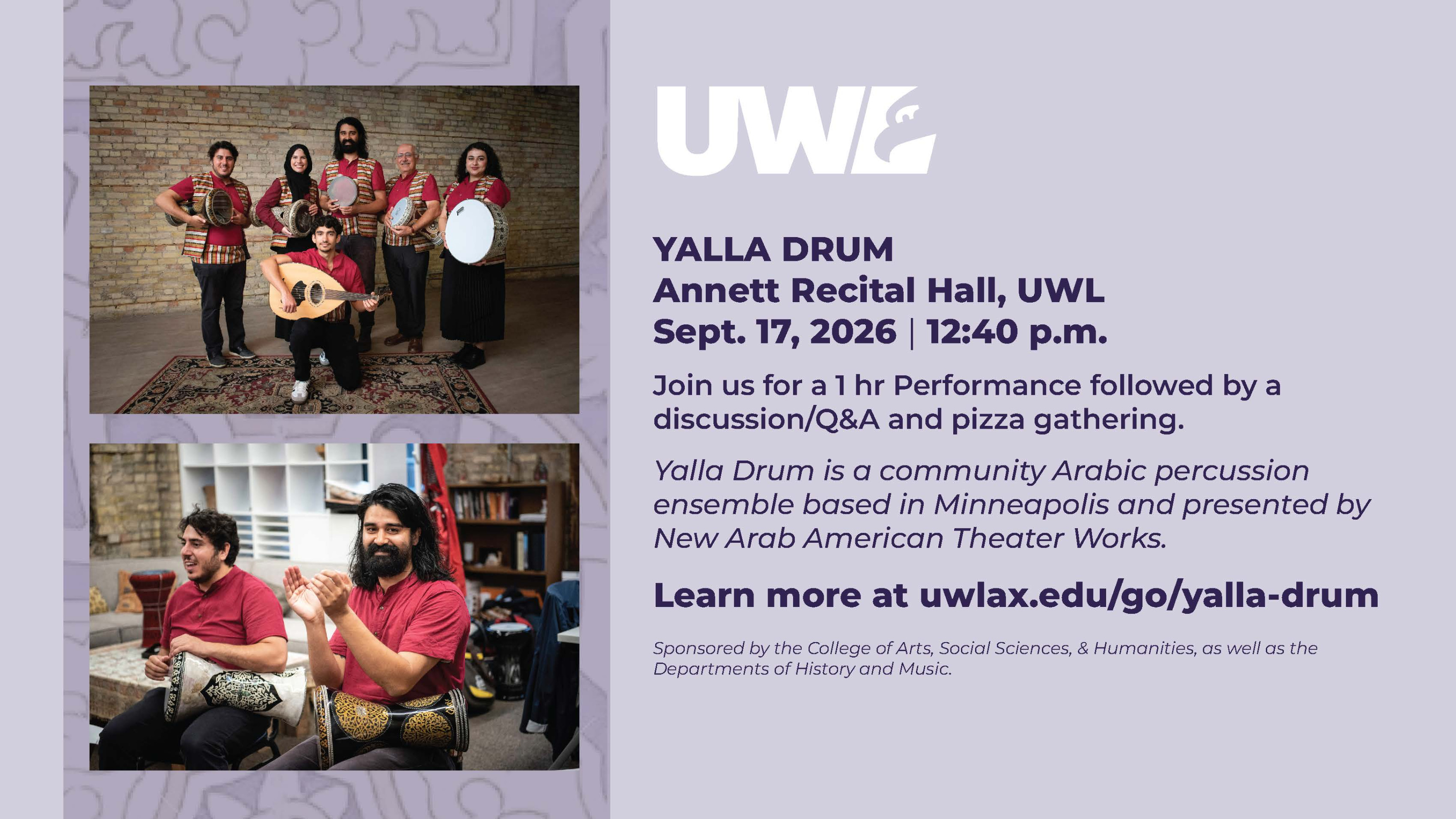 UWL

YALLA DRUM
Annett Recital Hall, UWL
Sept. 17, 2026 | 12:40 p.m.

Join us for a 1 hr Performance followed by a discussion/Q&A and pizza gathering.

Yalla Drum is a community Arabic percussion ensemble based in Minneapolis and presented by New Arab American Theater Works.

Learn more at uwlax.edu/go/yalla-drum

Sponsored by the College of Arts, Social Sciences, & Humanities, as well as the Departments of History and Music.